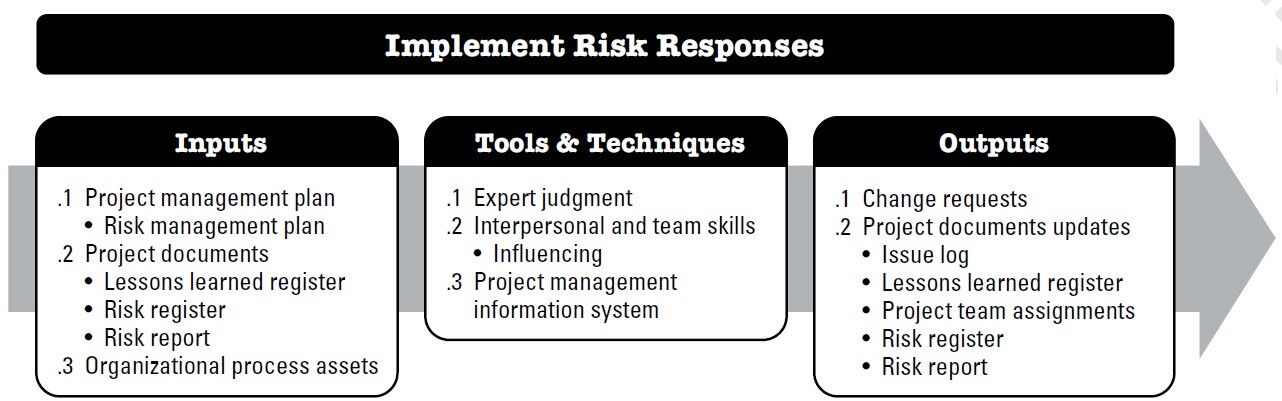 Implement Risk Responses

Inputs

.1 Project management plan
• Risk management plan
.2 Project documents
• Lessons learned register
• Risk register
• Risk report
.3 Organizational process assets

Tools & Techniques

.1 Expert judgment
.2 Interpersonal and team skills
• Influencing
.3 Project management information system

Outputs

.1 Change requests
.2 Project documents updates
• Issue log
• Lessons learned register
• Project team assignments
• Risk register
• Risk report